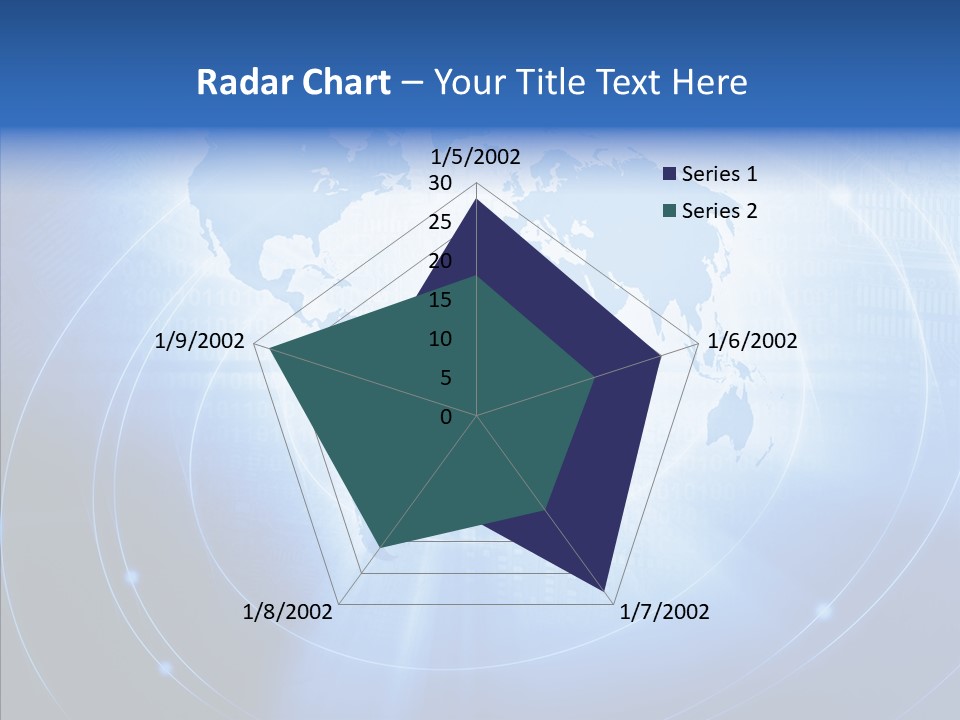 Radar Chart – Your Title Text Here

1/5/2002

30
25
20
15
10
5
0

1/6/2002
1/7/2002
1/8/2002
1/9/2002

Series 1
Series 2